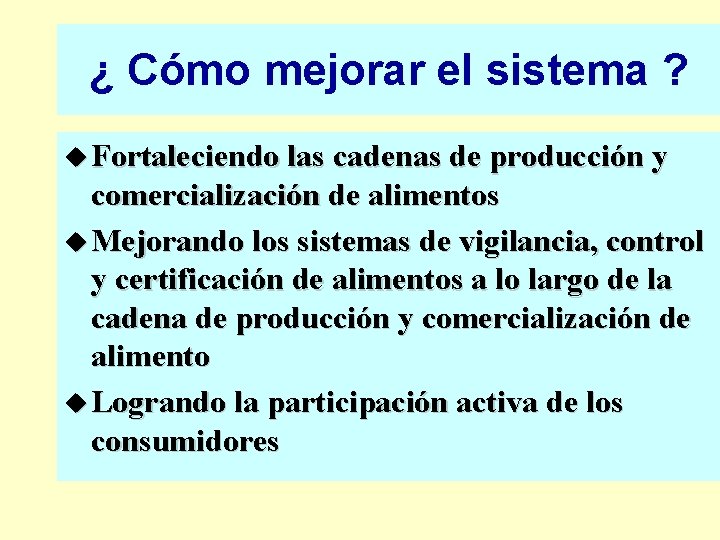 ¿ Cómo mejorar el sistema ?

◆ Fortaleciendo las cadenas de producción y comercialización de alimentos

◆ Mejorando los sistemas de vigilancia, control y certificación de alimentos a lo largo de la cadena de producción y comercialización de alimento

◆ Logrando la participación activa de los consumidores